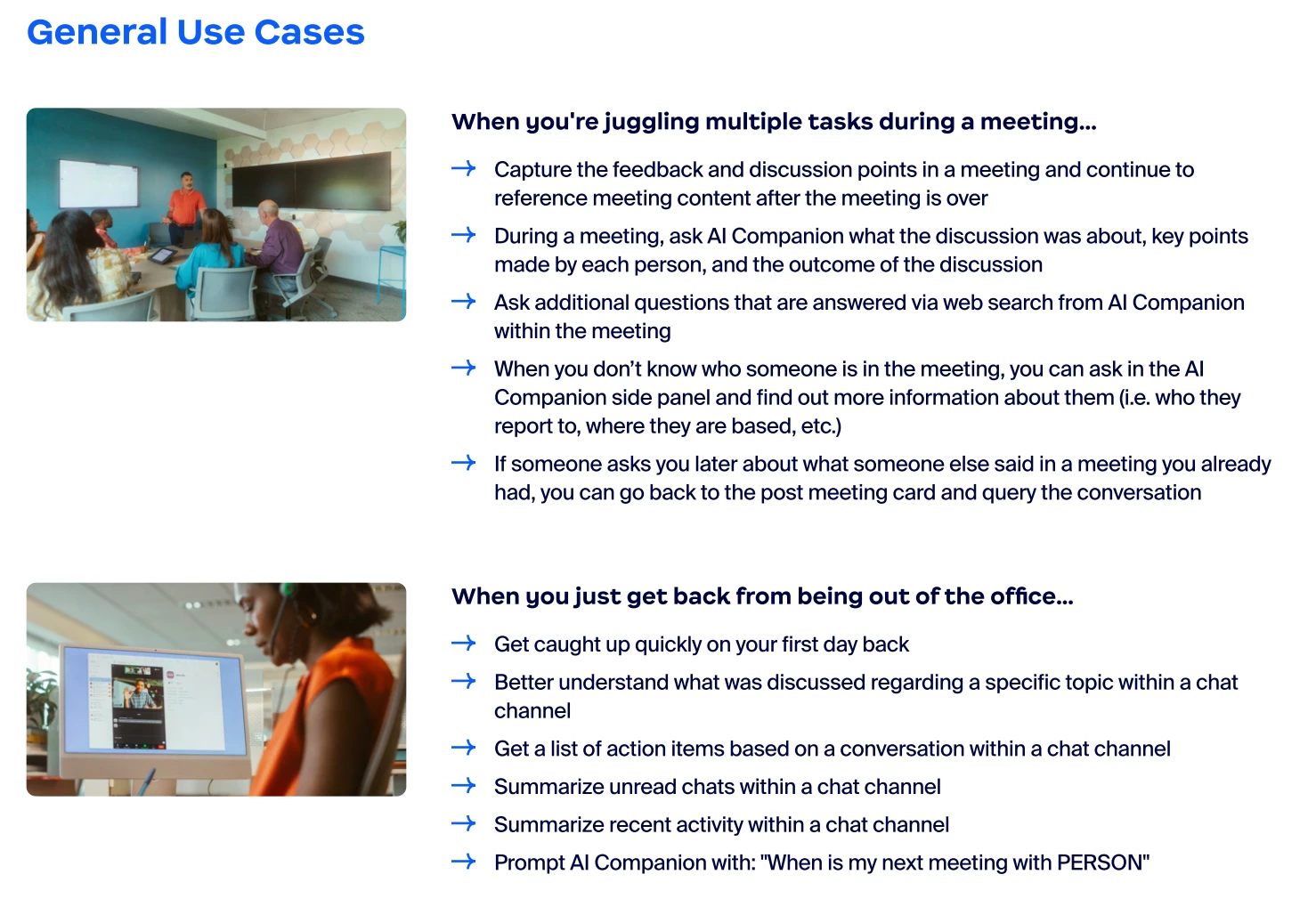 General Use Cases

When you're juggling multiple tasks during a meeting...

→ Capture the feedback and discussion points in a meeting and continue to reference meeting content after the meeting is over

→ During a meeting, ask AI Companion what the discussion was about, key points made by each person, and the outcome of the discussion

→ Ask additional questions that are answered via web search from AI Companion within the meeting

→ When you don't know who someone is in the meeting, you can ask in the AI Companion side panel and find out more information about them (i.e. who they report to, where they are based, etc.)

→ If someone asks you later about what someone else said in a meeting you already had, you can go back to the post meeting card and query the conversation

When you just get back from being out of the office...

→ Get caught up quickly on your first day back

→ Better understand what was discussed regarding a specific topic within a chat channel

→ Get a list of action items based on a conversation within a chat channel

→ Summarize unread chats within a chat channel

→ Summarize recent activity within a chat channel

→ Prompt AI Companion with: "When is my next meeting with PERSON"